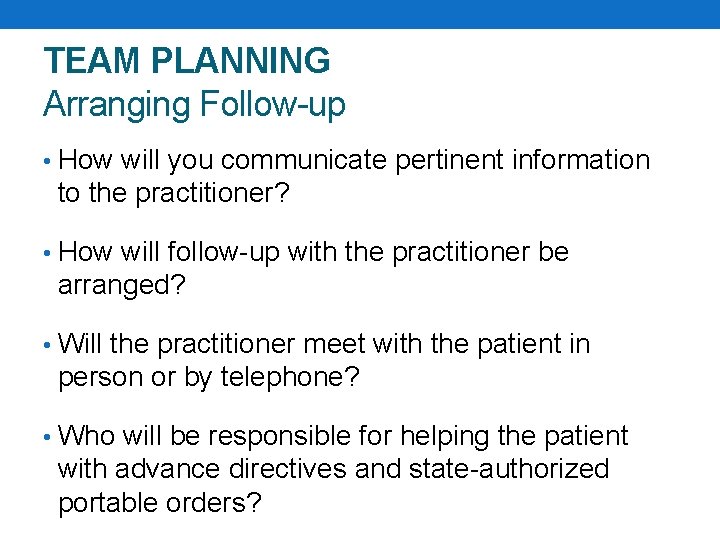 TEAM PLANNING
Arranging Follow-up

• How will you communicate pertinent information to the practitioner?

• How will follow-up with the practitioner be arranged?

• Will the practitioner meet with the patient in person or by telephone?

• Who will be responsible for helping the patient with advance directives and state-authorized portable orders?